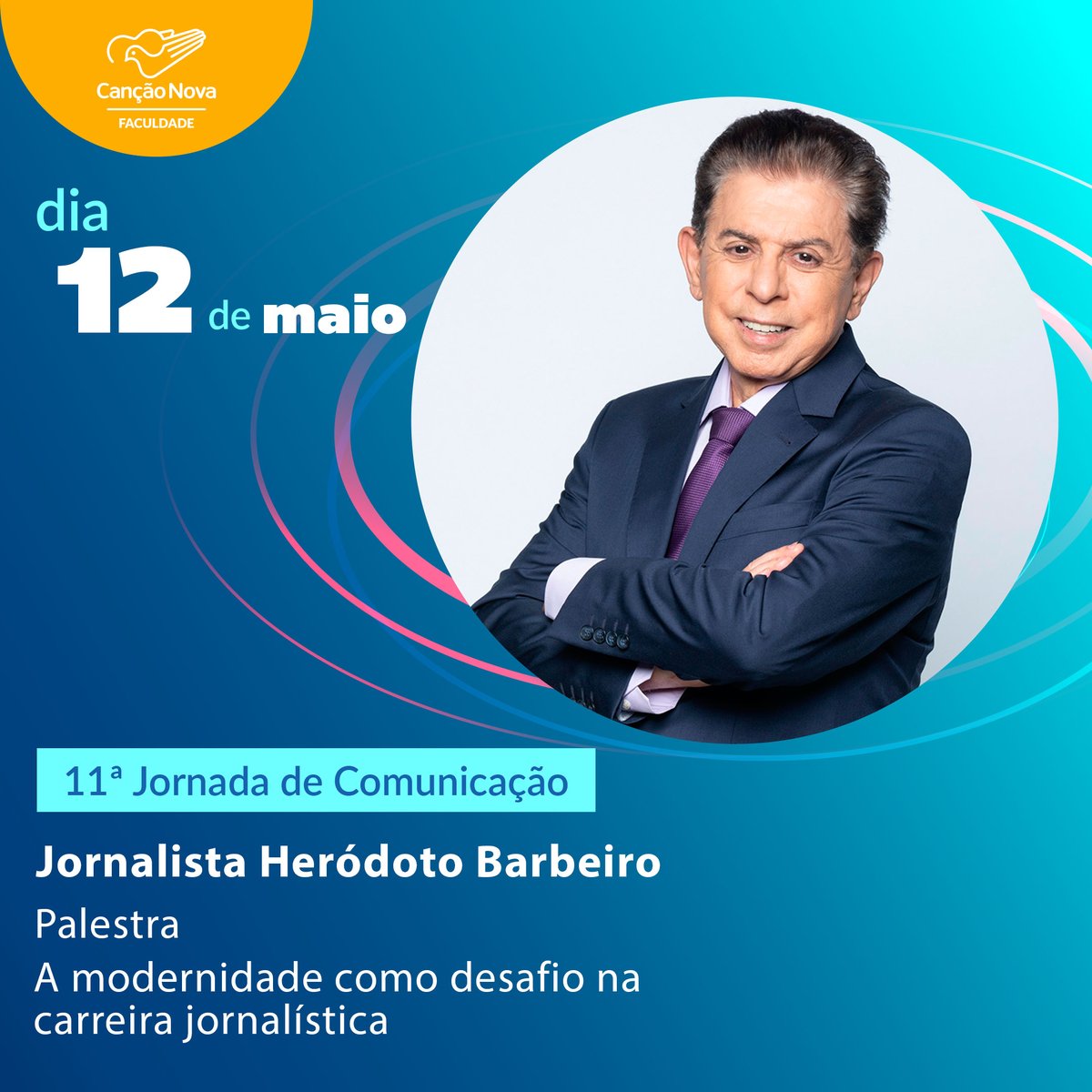 Canção Nova
FACULDADE

dia
12 de maio

11ª Jornada de Comunicação

Jornalista Heródoto Barbeiro

Palestra

A modernidade como desafio na carreira jornalística